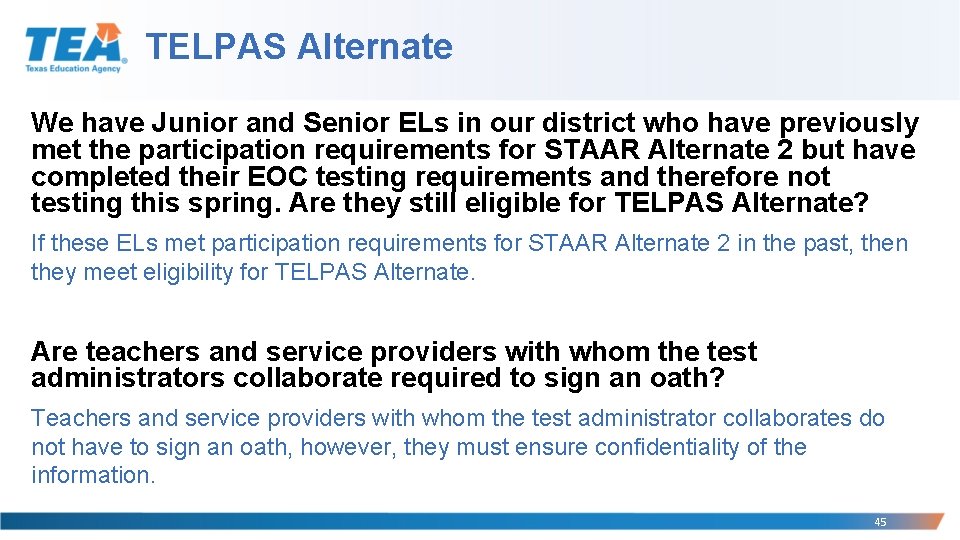 TEA
Texas Education Agency

TELPAS Alternate

We have Junior and Senior ELs in our district who have previously met the participation requirements for STAAR Alternate 2 but have completed their EOC testing requirements and therefore not testing this spring. Are they still eligible for TELPAS Alternate?

If these ELs met participation requirements for STAAR Alternate 2 in the past, then they meet eligibility for TELPAS Alternate.

Are teachers and service providers with whom the test administrators collaborate required to sign an oath?

Teachers and service providers with whom the test administrator collaborates do not have to sign an oath, however, they must ensure confidentiality of the information.

45